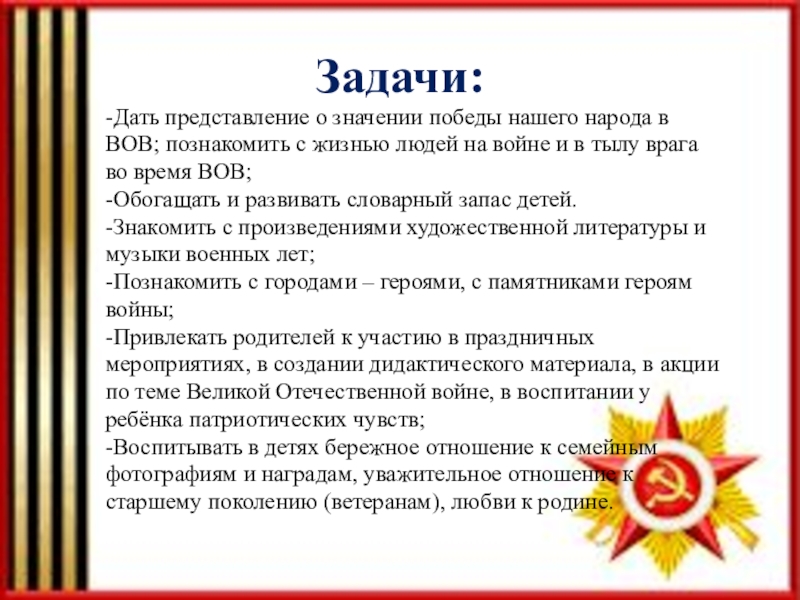 Задачи:

-Дать представление о значении победы нашего народа в ВОВ; познакомить с жизнью людей на войне и в тылу врага во время ВОВ;
-Обогащать и развивать словарный запас детей.
-Знакомить с произведениями художественной литературы и музыки военных лет;
-Познакомить с городами – героями, с памятниками героям войны;
-Привлекать родителей к участию в праздничных мероприятиях, в создании дидактического материала, в акции по теме Великой Отечественной войне, в воспитании у ребёнка патриотических чувств;
-Воспитывать в детях бережное отношение к семейным фотографиям и наградам, уважительное отношение к старшему поколению (ветеранам), любви к родине.